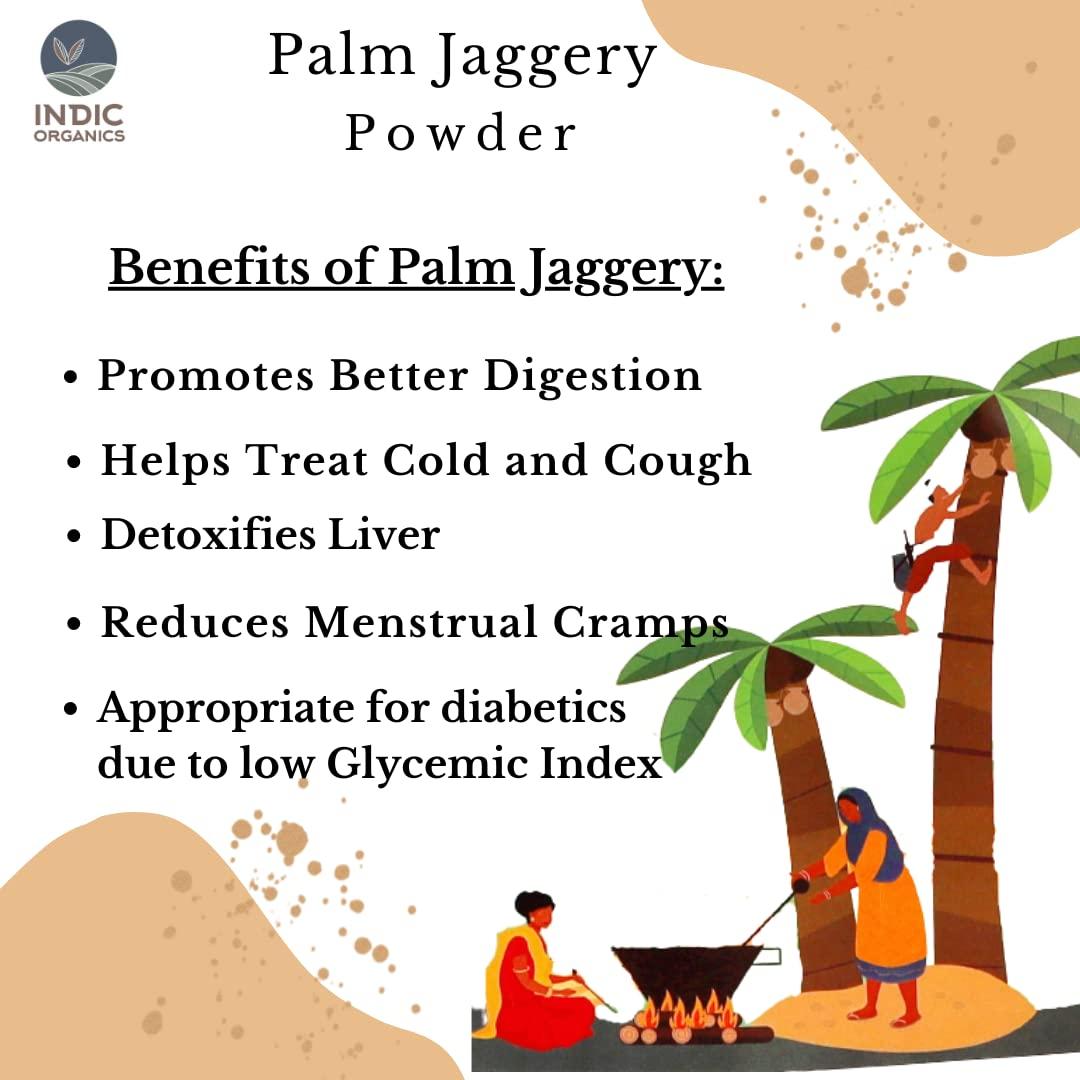 INDIC ORGANICS

Palm Jaggery
Powder

Benefits of Palm Jaggery:

• Promotes Better Digestion
• Helps Treat Cold and Cough
• Detoxifies Liver
• Reduces Menstrual Cramps
• Appropriate for diabetics due to low Glycemic Index